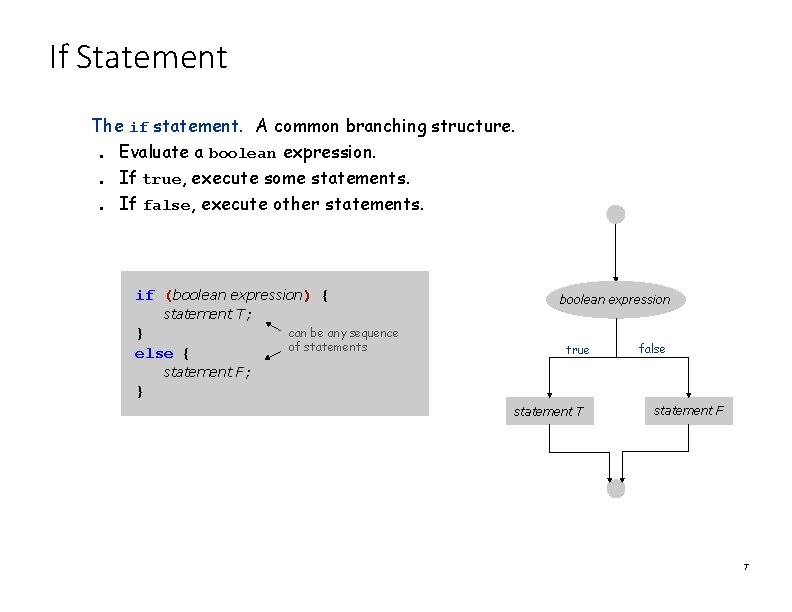 If Statement

The if statement. A common branching structure.
. Evaluate a boolean expression.
. If true, execute some statements.
. If false, execute other statements.

if (boolean expression) {
statement T;
}
else {
statement F;
}

can be any sequence of statements

boolean expression
true
false
statement T
statement F

7